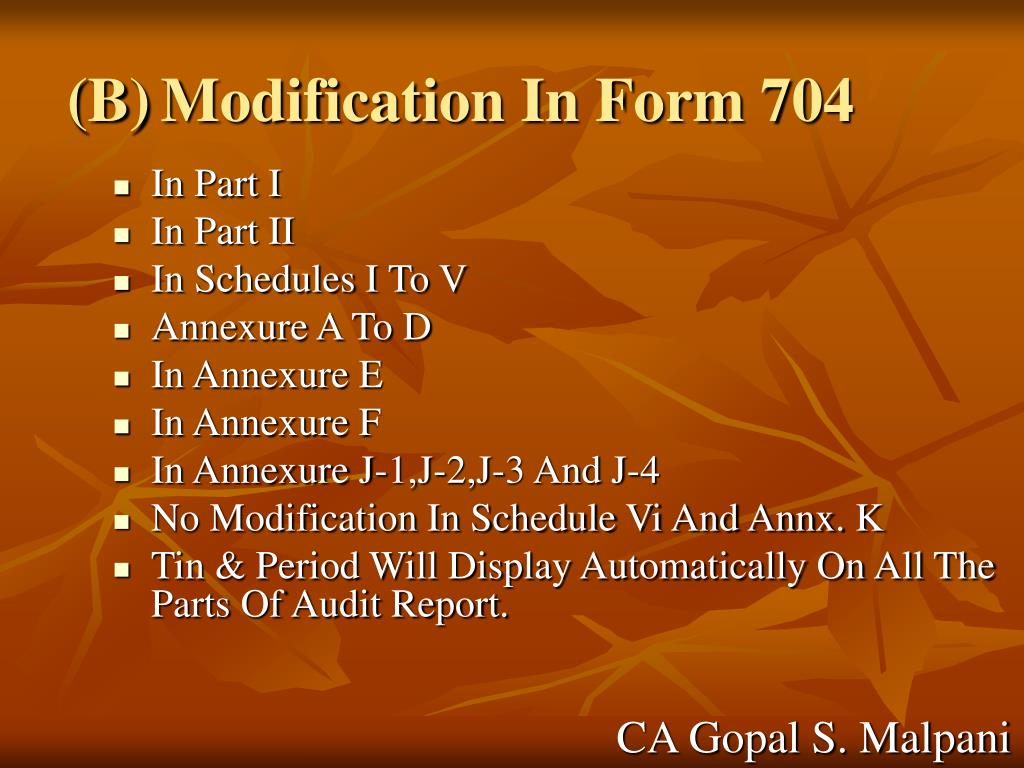 (B) Modification In Form 704

- In Part I
- In Part II
- In Schedules I To V
- Annexure A To D
- In Annexure E
- In Annexure F
- In Annexure J-1,J-2,J-3 And J-4
- No Modification In Schedule Vi And Annx. K
- Tin & Period Will Display Automatically On All The Parts Of Audit Report.

CA Gopal S. Malpani